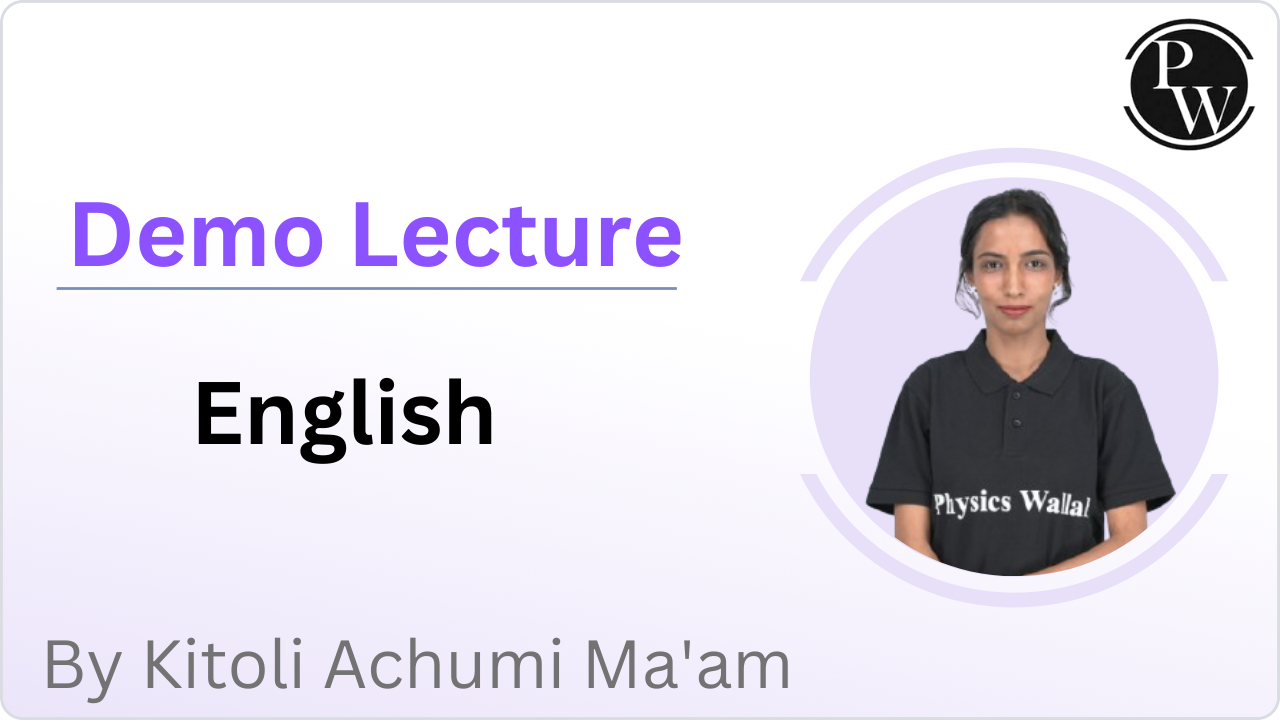 PW

Demo Lecture

English

Physics Wallah

By Kitoli Achumi Ma'am